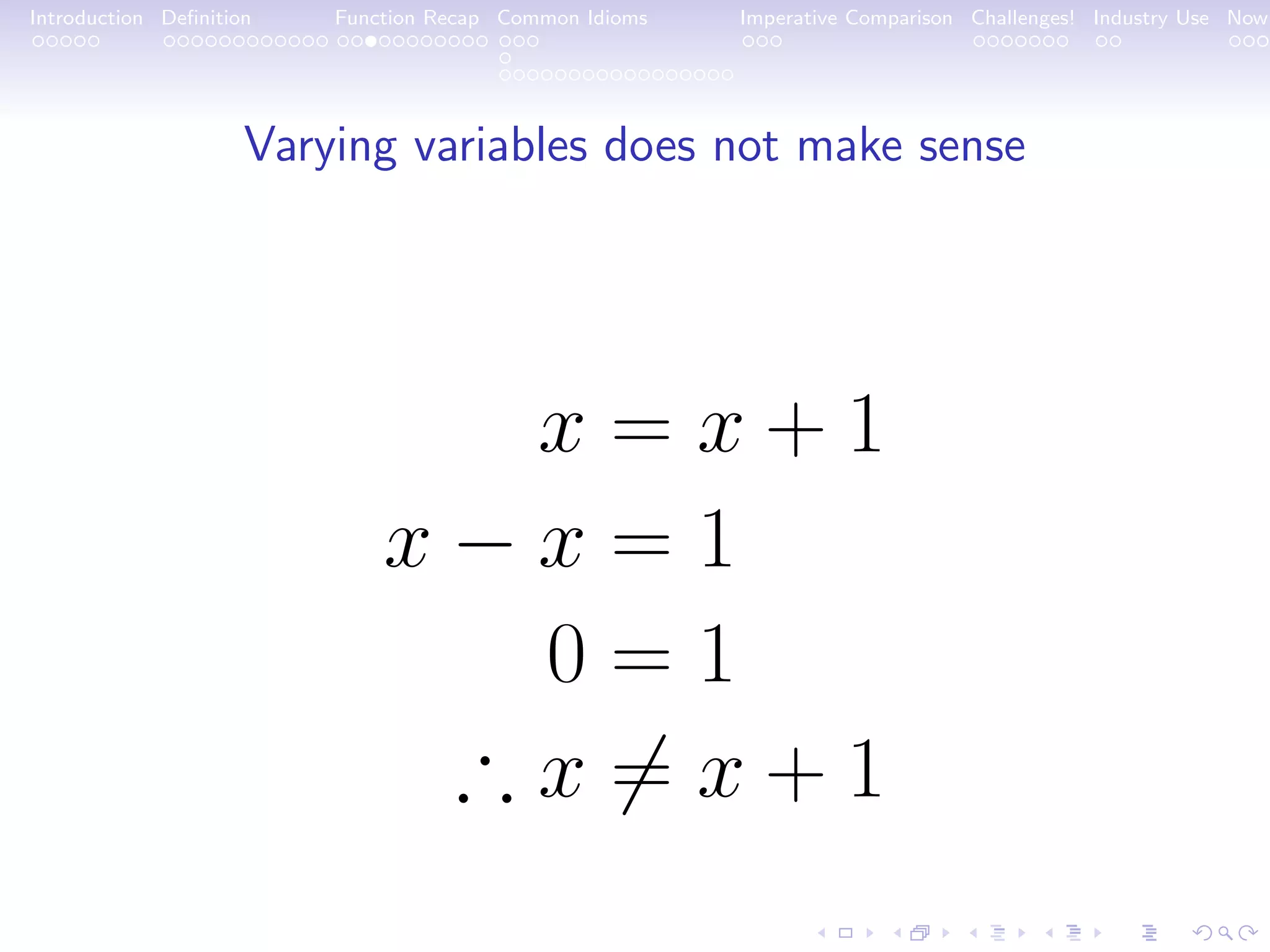 Introduction Definition Function Recap Common Idioms Imperative Comparison Challenges! Industry Use Now

Varying variables does not make sense

$x = x + 1$

$x - x = 1$

$0 = 1$

$\therefore x \neq x + 1$